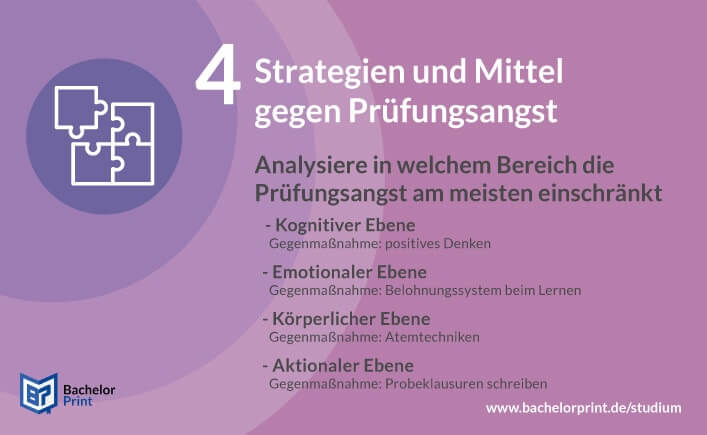 4 Strategien und Mittel gegen Prüfungsangst

Analysiere in welchem Bereich die Prüfungsangst am meisten einschränkt

- Kognitiver Ebene
Gegenmaßnahme: positives Denken

- Emotionaler Ebene
Gegenmaßnahme: Belohnungssystem beim Lernen

- Körperlicher Ebene
Gegenmaßnahme: Atemtechniken

- Aktionaler Ebene
Gegenmaßnahme: Probeklausuren schreiben

Bachelor Print

www.bachelorprint.de/studium